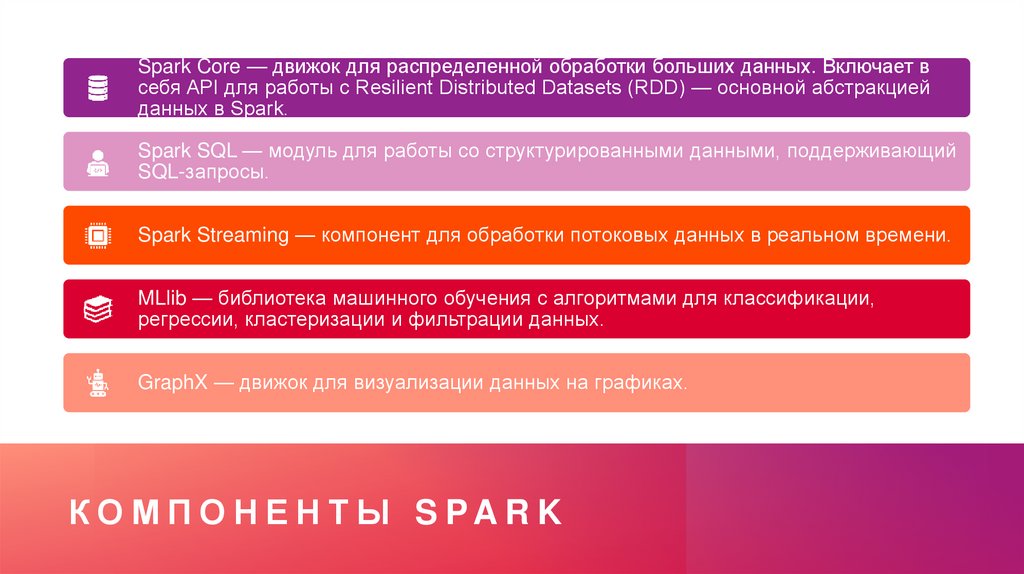 Spark Core — движок для распределенной обработки больших данных. Включает в себя API для работы с Resilient Distributed Datasets (RDD) — основной абстракцией данных в Spark.

Spark SQL — модуль для работы со структурированными данными, поддерживающий SQL-запросы.

Spark Streaming — компонент для обработки потоковых данных в реальном времени.

MLlib — библиотека машинного обучения с алгоритмами для классификации, регрессии, кластеризации и фильтрации данных.

GraphX — движок для визуализации данных на графиках.

КОМПОНЕНТЫ SPARK